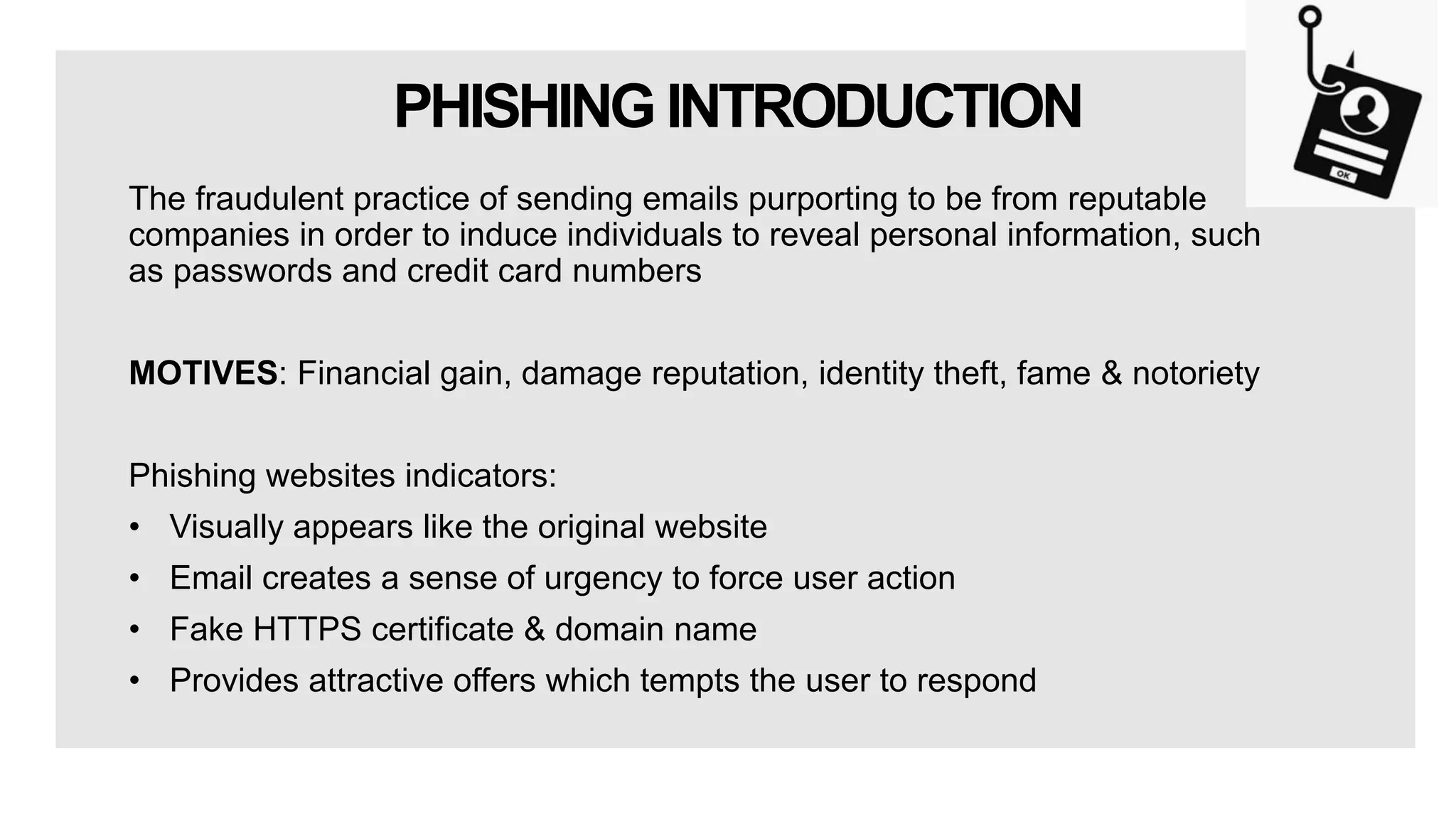 PHISHING INTRODUCTION

OK

The fraudulent practice of sending emails purporting to be from reputable companies in order to induce individuals to reveal personal information, such as passwords and credit card numbers

MOTIVES: Financial gain, damage reputation, identity theft, fame & notoriety

Phishing websites indicators:
• Visually appears like the original website
• Email creates a sense of urgency to force user action
• Fake HTTPS certificate & domain name
• Provides attractive offers which tempts the user to respond